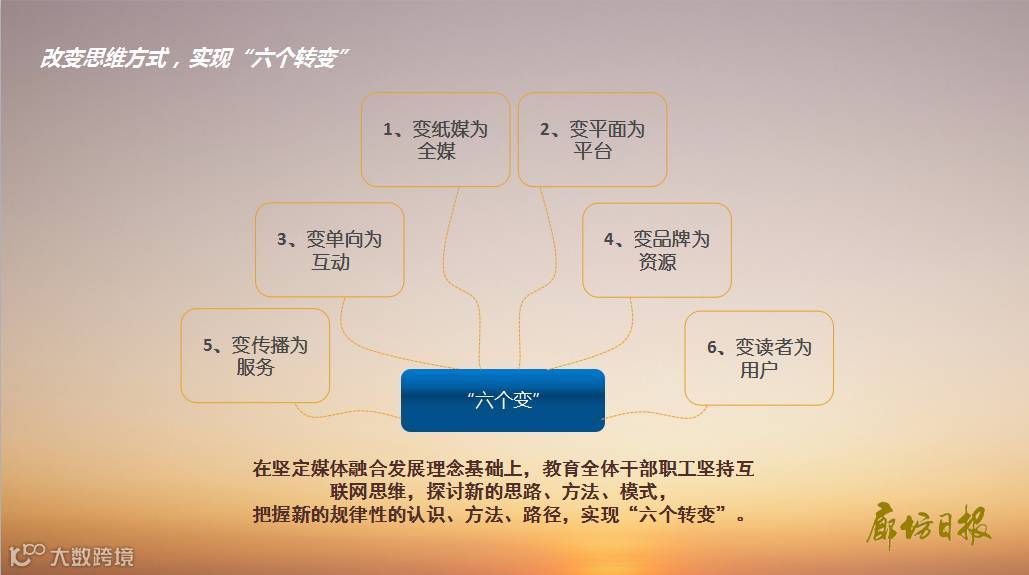 改变思维方式，实现“六个转变”

1、变纸媒为全媒

2、变平面为平台

3、变单向为互动

4、变品牌为资源

5、变传播为服务

6、变读者为用户

“六个变”

在坚定媒体融合发展理念基础上，教育全体干部职工坚持互联网思维，探讨新的思路、方法、模式，把握新的规律性的认识、方法、路径，实现“六个转变”。

廊坊日报

大数跨境